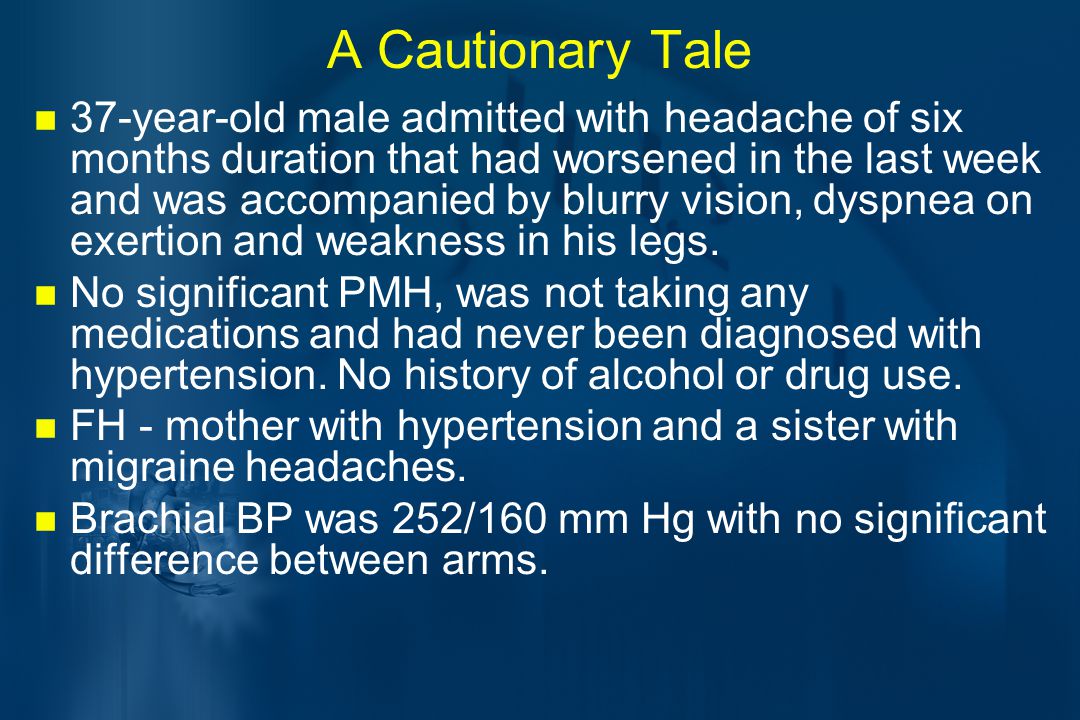 A Cautionary Tale

37-year-old male admitted with headache of six months duration that had worsened in the last week and was accompanied by blurry vision, dyspnea on exertion and weakness in his legs.

No significant PMH, was not taking any medications and had never been diagnosed with hypertension. No history of alcohol or drug use.

FH - mother with hypertension and a sister with migraine headaches.

Brachial BP was 252/160 mm Hg with no significant difference between arms.